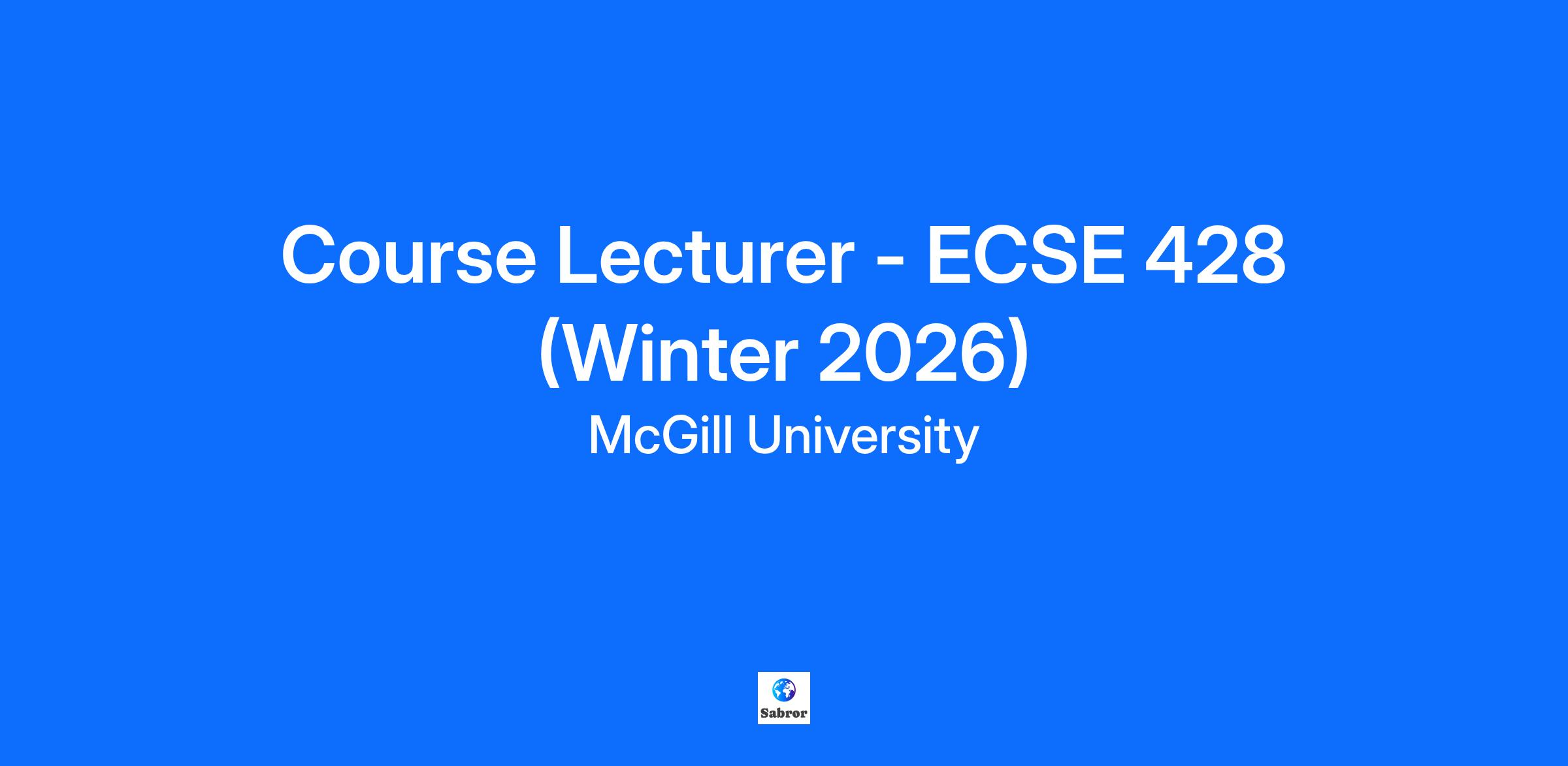 Course Lecturer - ECSE 428 (Winter 2026)

McGill University

Sabror